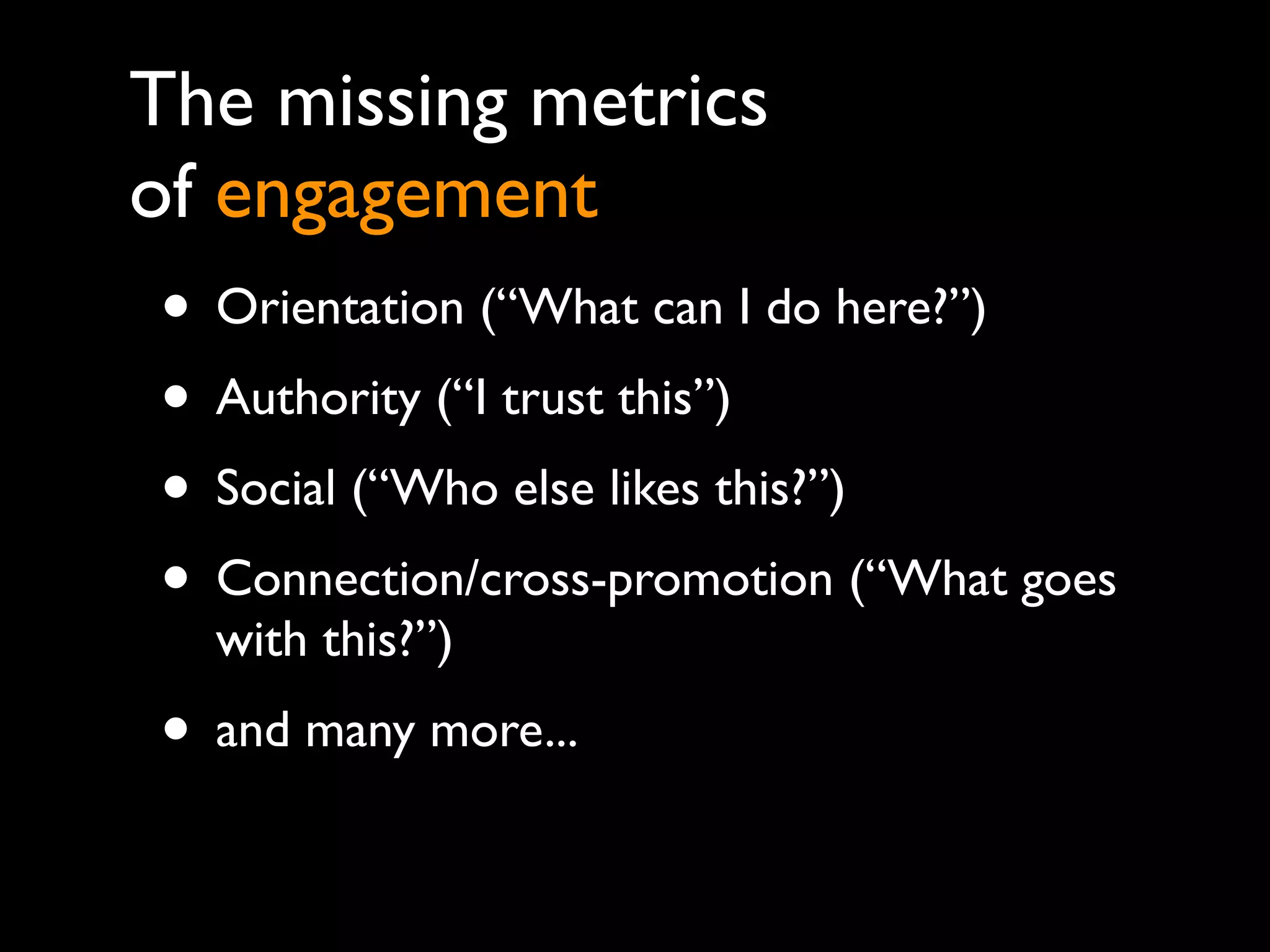 The missing metrics of engagement

• Orientation (“What can I do here?”)

• Authority (“I trust this”)

• Social (“Who else likes this?”)

• Connection/cross-promotion (“What goes with this?”)

• and many more...